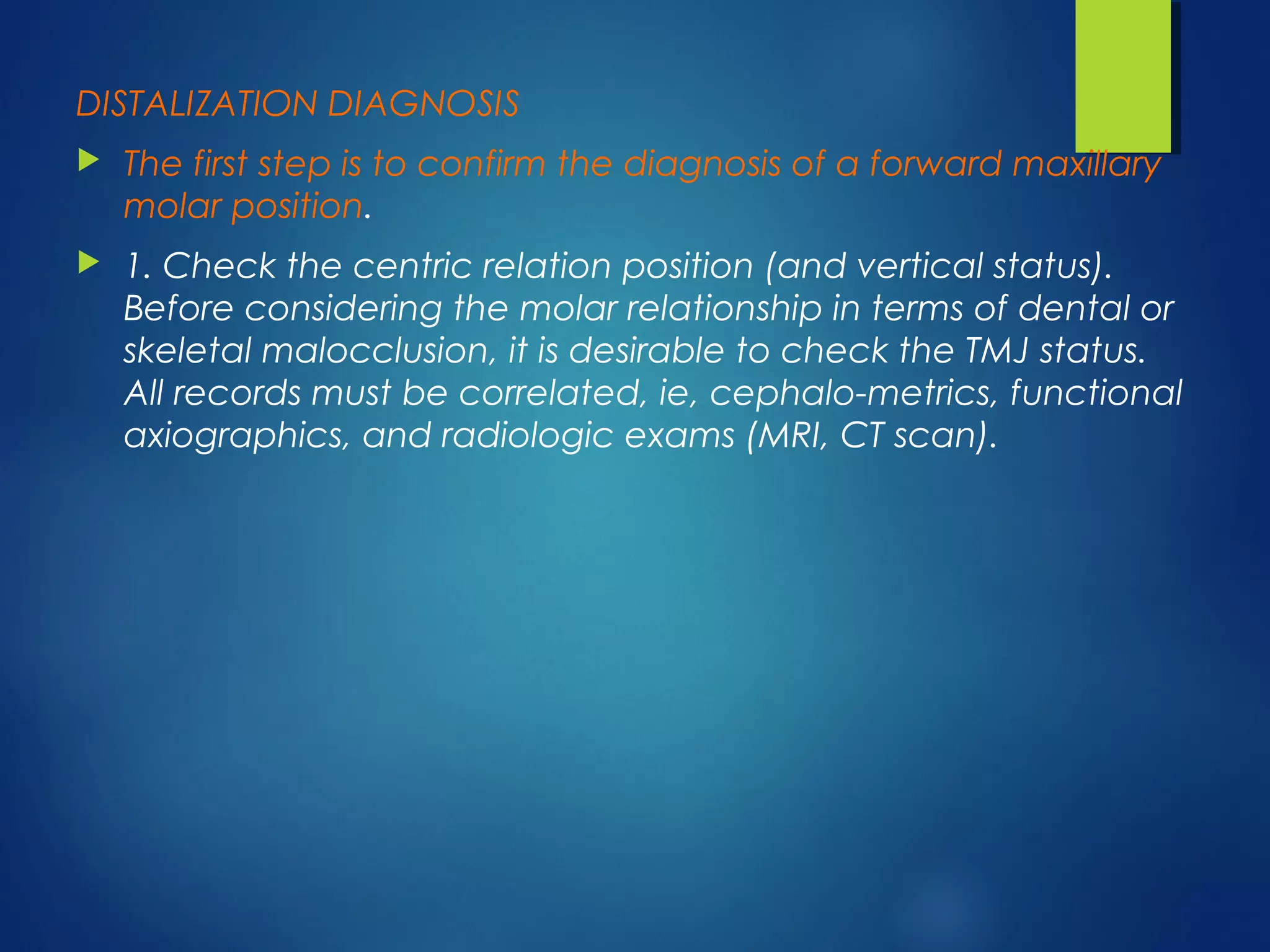 DISTALIZATION DIAGNOSIS

The first step is to confirm the diagnosis of a forward maxillary molar position.

1. Check the centric relation position (and vertical status). Before considering the molar relationship in terms of dental or skeletal malocclusion, it is desirable to check the TMJ status. All records must be correlated, ie, cephalo-metrics, functional axiographics, and radiologic exams (MRI, CT scan).